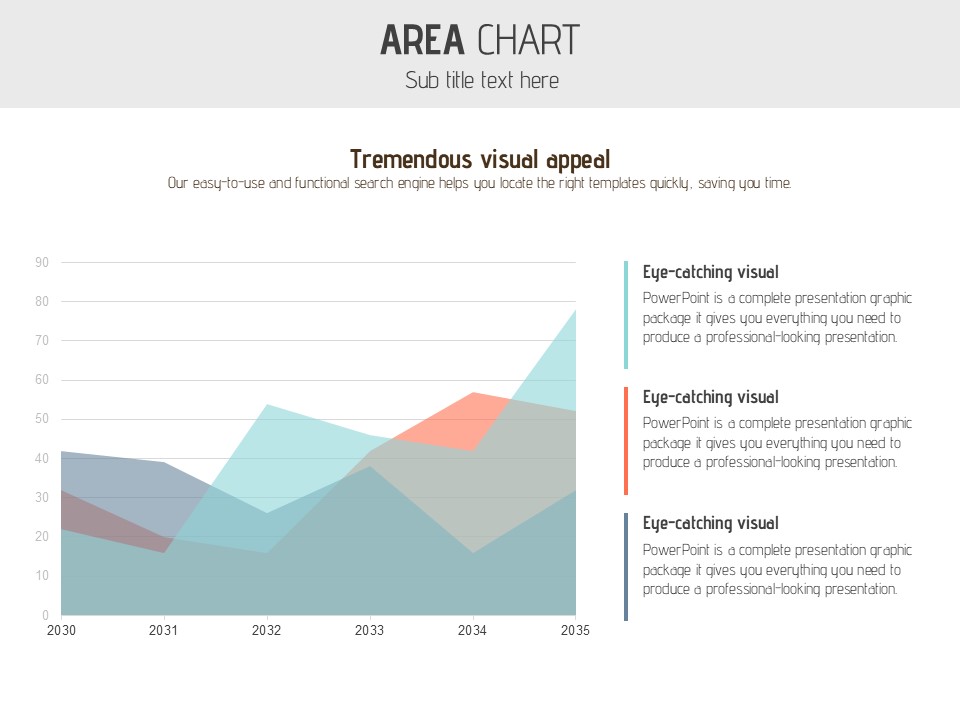 AREA CHART
Sub title text here

Tremendous visual appeal
Our easy-to-use and functional search engine helps you locate the right templates quickly, saving you time.

90
80
70
60
50
40
30
20
10
0
2030 2031 2032 2033 2034 2035

Eye-catching visual
PowerPoint is a complete presentation graphic package it gives you everything you need to produce a professional-looking presentation.

Eye-catching visual
PowerPoint is a complete presentation graphic package it gives you everything you need to produce a professional-looking presentation.

Eye-catching visual
PowerPoint is a complete presentation graphic package it gives you everything you need to produce a professional-looking presentation.